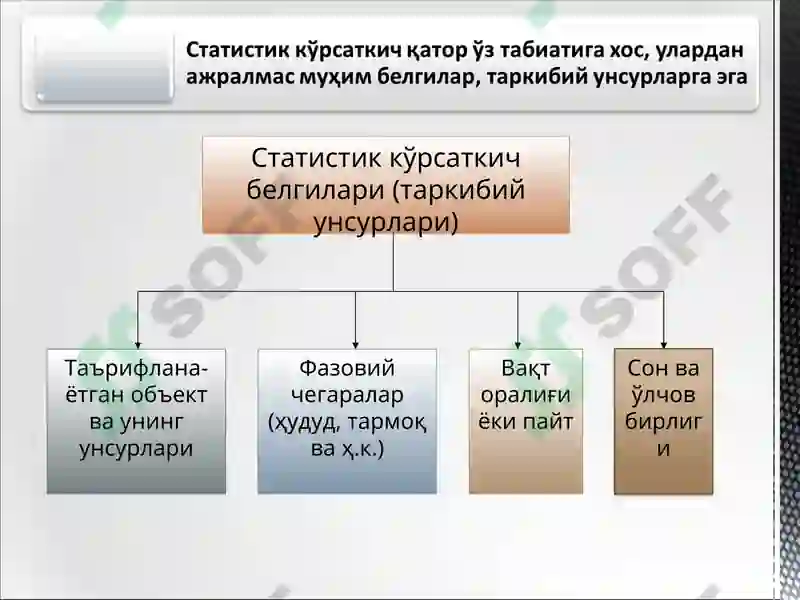 Статистик кўрсаткич қатор ўз табиатига хос, улардан ажралмас муҳим белгилар, таркибий унсурларга эга

Статистик кўрсаткич белгилари (таркибий унсурлари)

Таърифланаётган объект ва унинг унсурлари

Фазовий чегаралар (ҳудуд, тармоқ ва ҳ.к.)

Вақт оралиғи ёки пайт

Сон ва ўлчов бирлиги

SOFF

SOFF